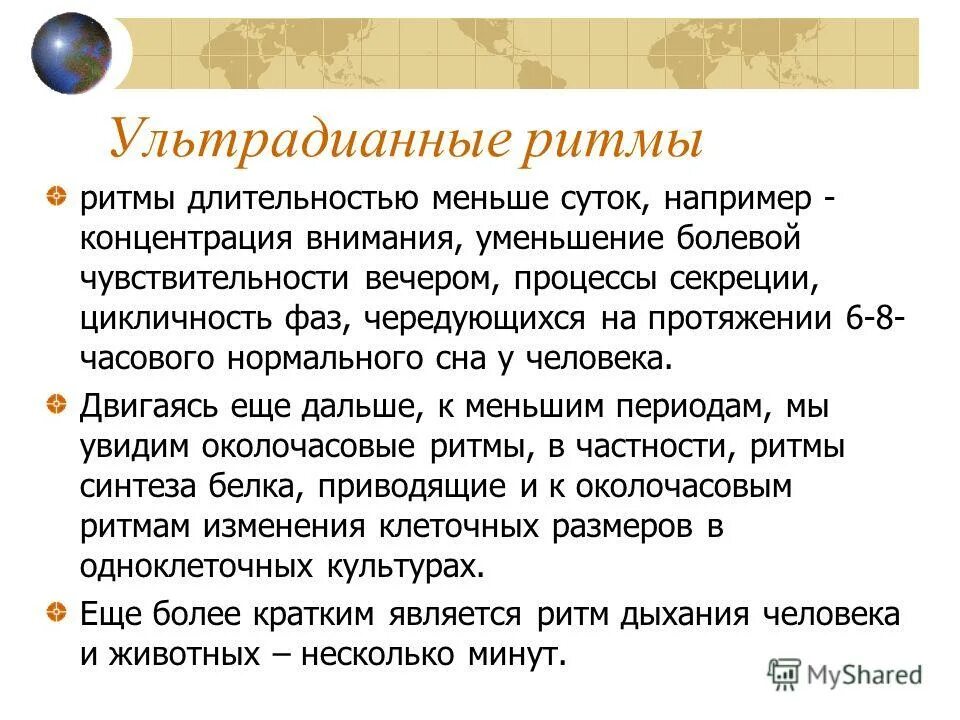 Ультрадианные ритмы

ритмы длительностью меньше суток, например - концентрация внимания, уменьшение болевой чувствительности вечером, процессы секреции, цикличность фаз, чередующихся на протяжении 6-8-часового нормального сна у человека.

Двигаясь еще дальше, к меньшим периодам, мы увидим околочасовые ритмы, в частности, ритмы синтеза белка, приводящие и к околочасовым ритмам изменения клеточных размеров в одноклеточных культурах.

Еще более кратким является ритм дыхания человека и животных – несколько минут.

MyShared